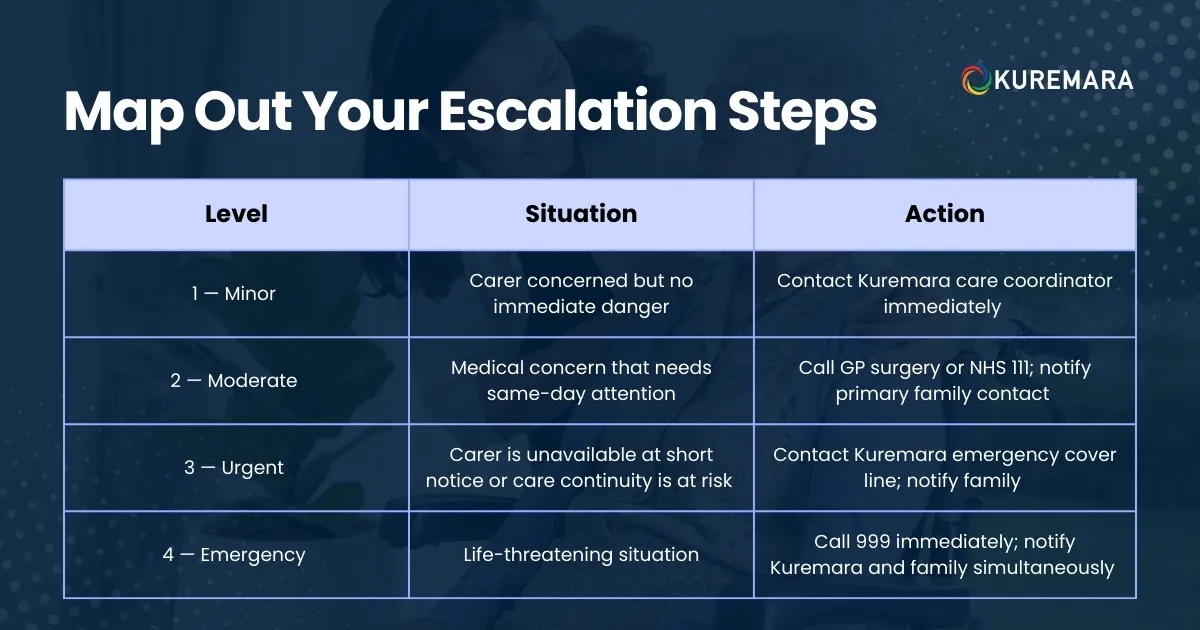 KUREMARA

Map Out Your Escalation Steps

| Level | Situation | Action |
|---|---|---|
| 1 — Minor | Carer concerned but no immediate danger | Contact Kuremara care coordinator immediately |
| 2 — Moderate | Medical concern that needs same-day attention | Call GP surgery or NHS 111; notify primary family contact |
| 3 — Urgent | Carer is unavailable at short notice or care continuity is at risk | Contact Kuremara emergency cover line; notify family |
| 4 — Emergency | Life-threatening situation | Call 999 immediately; notify Kuremara and family simultaneously |